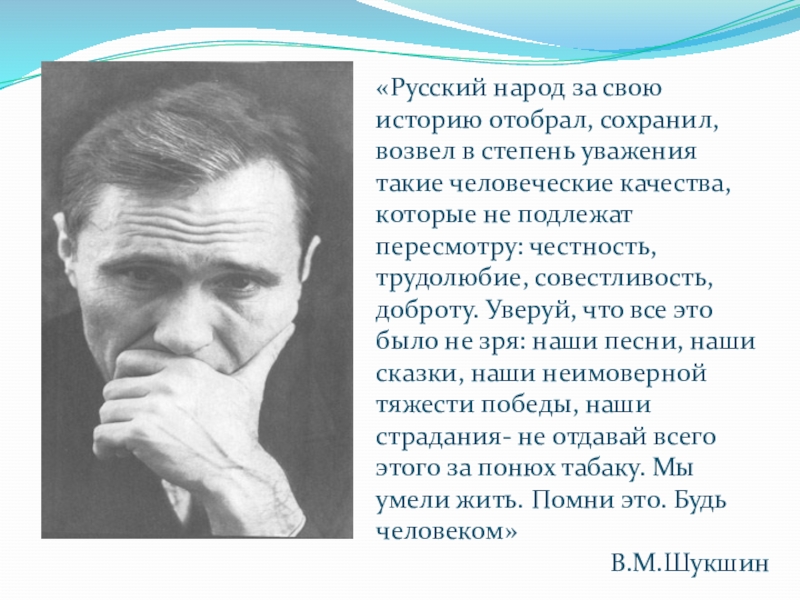 «Русский народ за свою историю отобрал, сохранил, возвел в степень уважения такие человеческие качества, которые не подлежат пересмотру: честность, трудолюбие, совестливость, доброту. Уверуй, что все это было не зря: наши песни, наши сказки, наши неимоверной тяжести победы, наши страдания- не отдавай всего этого за понюх табаку. Мы умели жить. Помни это. Будь человеком»

В.М.Шукшин